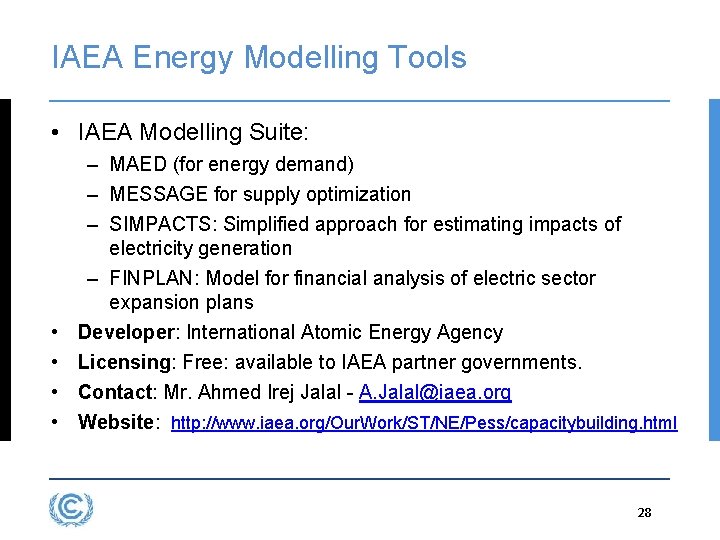 IAEA Energy Modelling Tools

• IAEA Modelling Suite:
  – MAED (for energy demand)
  – MESSAGE for supply optimization
  – SIMPACTS: Simplified approach for estimating impacts of electricity generation
  – FINPLAN: Model for financial analysis of electric sector expansion plans
• Developer: International Atomic Energy Agency
• Licensing: Free: available to IAEA partner governments.
• Contact: Mr. Ahmed Irej Jalal - A.Jalal@iaea.org
• Website: http://www.iaea.org/OurWork/ST/NE/Pess/capacitybuilding.html

28